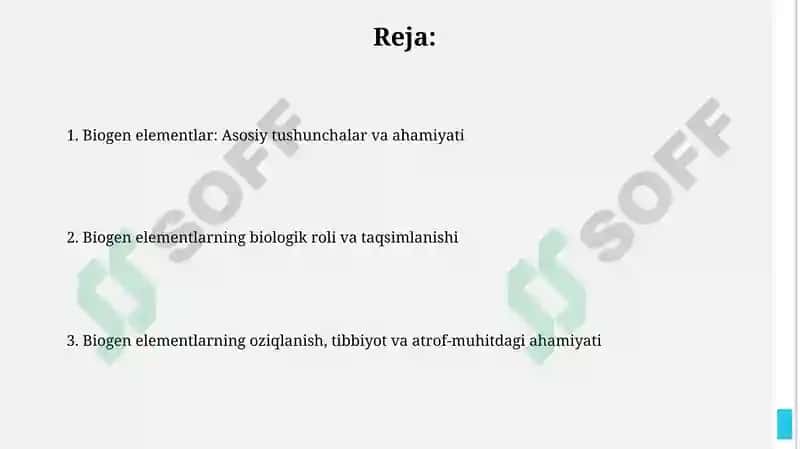 Reja:

1. Biogen elementlar: Asosiy tushunchalar va ahamiyati

2. Biogen elementlarning biologik roli va taqsimlanishi

3. Biogen elementlarning oziqlanish, tibbiyot va atrof-muhitdagi ahamiyati

SOFF

SOFF